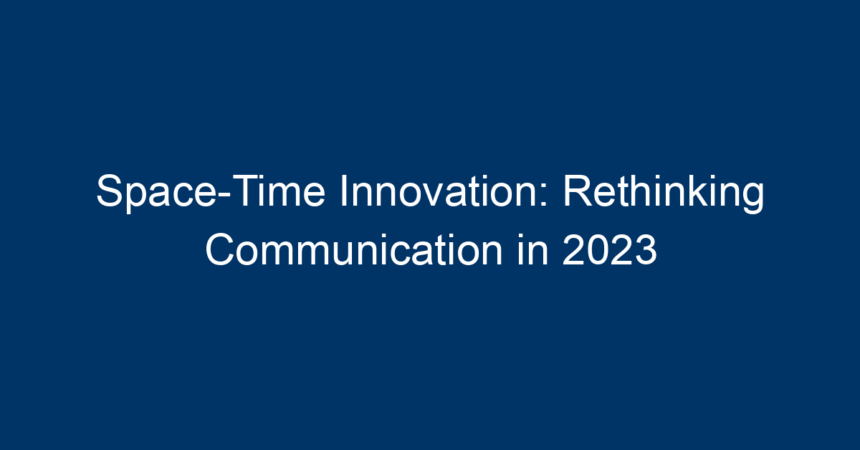 Space-Time Innovation: Rethinking Communication in 2023